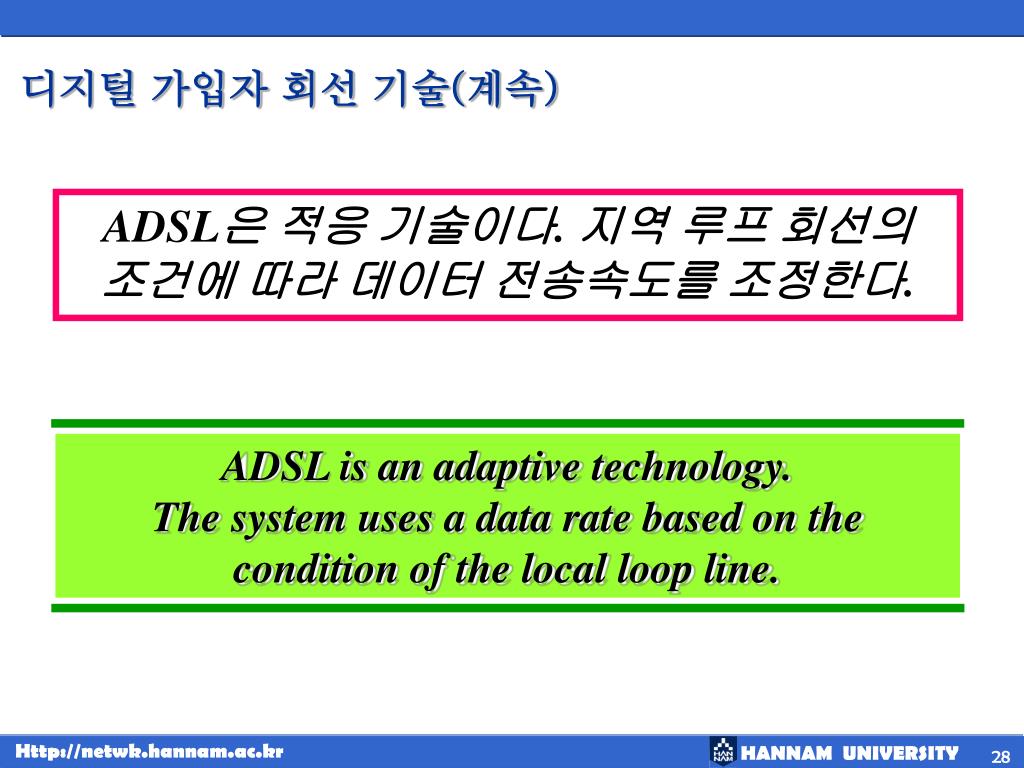 디지털 가입자 회선 기술(계속)

ADSL은 적응 기술이다. 지역 루프 회선의 조건에 따라 데이터 전송속도를 조정한다.

ADSL is an adaptive technology.
The system uses a data rate based on the condition of the local loop line.

Http://netwk.hannam.ac.kr

HANNAM UNIVERSITY

28